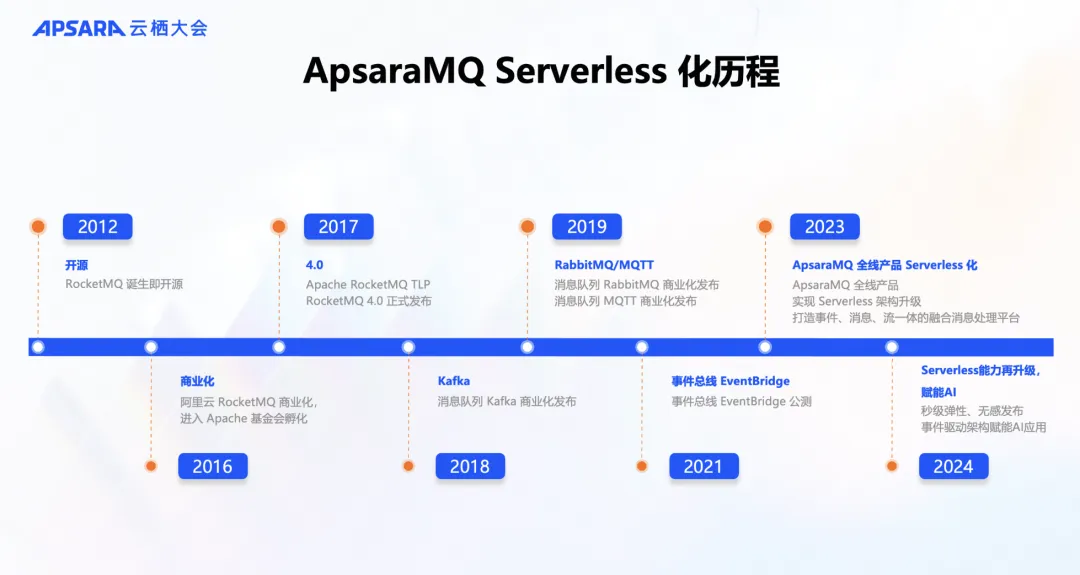 APSARA 云栖大会

ApsaraMQ Serverless 化历程

2012
开源
RocketMQ 诞生即开源

2017
4.0
Apache RocketMQ TLP
RocketMQ 4.0 正式发布

2019
RabbitMQ/MQTT
消息队列 RabbitMQ 商业化发布
消息队列 MQTT 商业化发布

2023
ApsaraMQ 全线产品 Serverless 化
ApsaraMQ 全线产品
实现 Serverless 架构升级
打造事件、消息、流一体的融合消息处理平台

商业化
阿里云 RocketMQ 商业化，
进入 Apache 基金会孵化

2016

Kafka
消息队列 Kafka 商业化发布

2018

事件总线 EventBridge
事件总线 EventBridge 公测

2021

Serverless能力再升级，
赋能AI
秒级弹性、无感发布
事件驱动架构赋能AI应用

2024